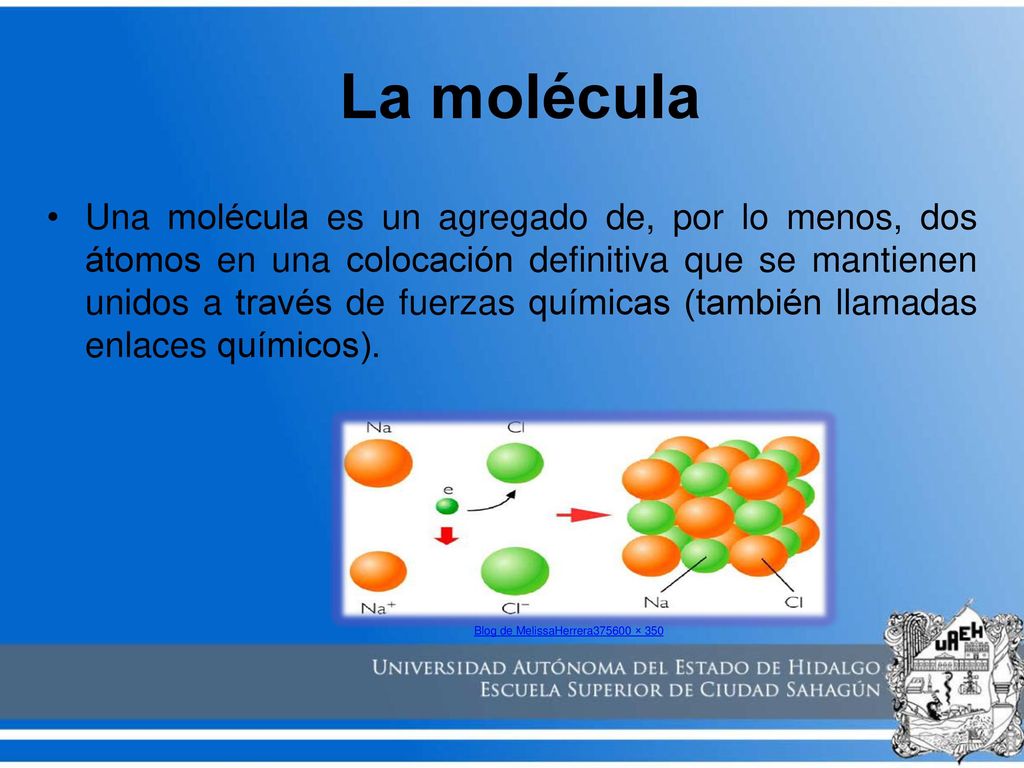 La molécula

• Una molécula es un agregado de, por lo menos, dos átomos en una colocación definitiva que se mantienen unidos a través de fuerzas químicas (también llamadas enlaces químicos).

Na
Cl
e
$Na^+$
$Cl^-$
Na
Cl

Blog de MelissaHerrera375600 × 350

UNIVERSIDAD AUTÓNOMA DEL ESTADO DE HIDALGO
ESCUELA SUPERIOR DE CIUDAD SAHAGÚN

UAEH